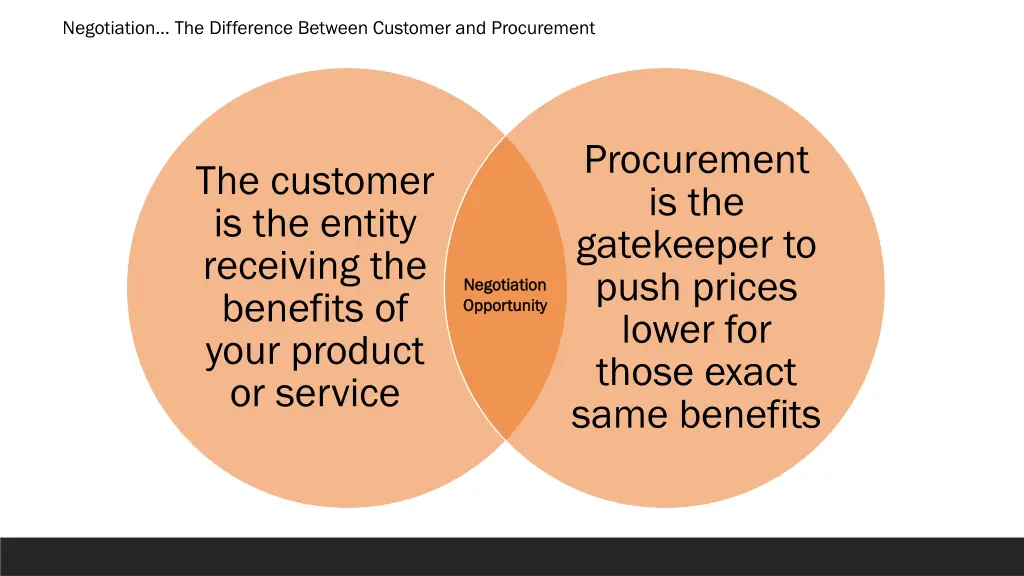 Negotiation… The Difference Between Customer and Procurement

The customer is the entity receiving the benefits of your product or service

Negotiation Opportunity

Procurement is the gatekeeper to push prices lower for those exact same benefits